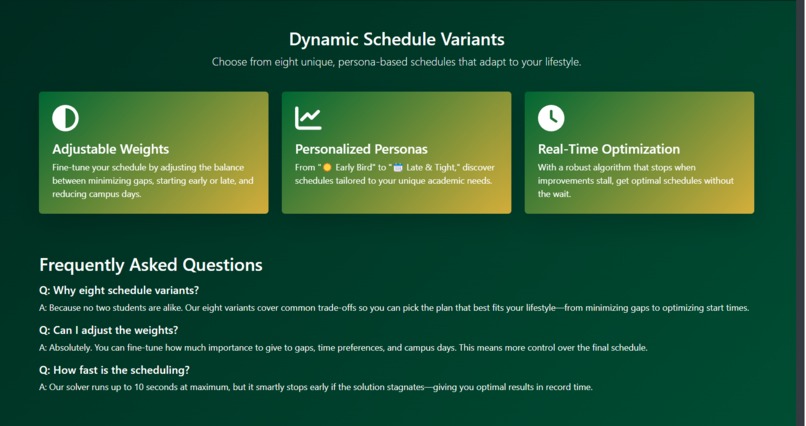 Dynamic Schedule Variants

Choose from eight unique, persona-based schedules that adapt to your lifestyle.

Adjustable Weights

Fine-tune your schedule by adjusting the balance between minimizing gaps, starting early or late, and reducing campus days.

Personalized Personas

From "🌞 Early Bird" to "🗓️ Late & Tight," discover schedules tailored to your unique academic needs.

Real-Time Optimization

With a robust algorithm that stops when improvements stall, get optimal schedules without the wait.

Frequently Asked Questions

Q: Why eight schedule variants?

A: Because no two students are alike. Our eight variants cover common trade-offs so you can pick the plan that best fits your lifestyle—from minimizing gaps to optimizing start times.

Q: Can I adjust the weights?

A: Absolutely. You can fine-tune how much importance to give to gaps, time preferences, and campus days. This means more control over the final schedule.

Q: How fast is the scheduling?

A: Our solver runs up to 10 seconds at maximum, but it smartly stops early if the solution stagnates—giving you optimal results in record time.